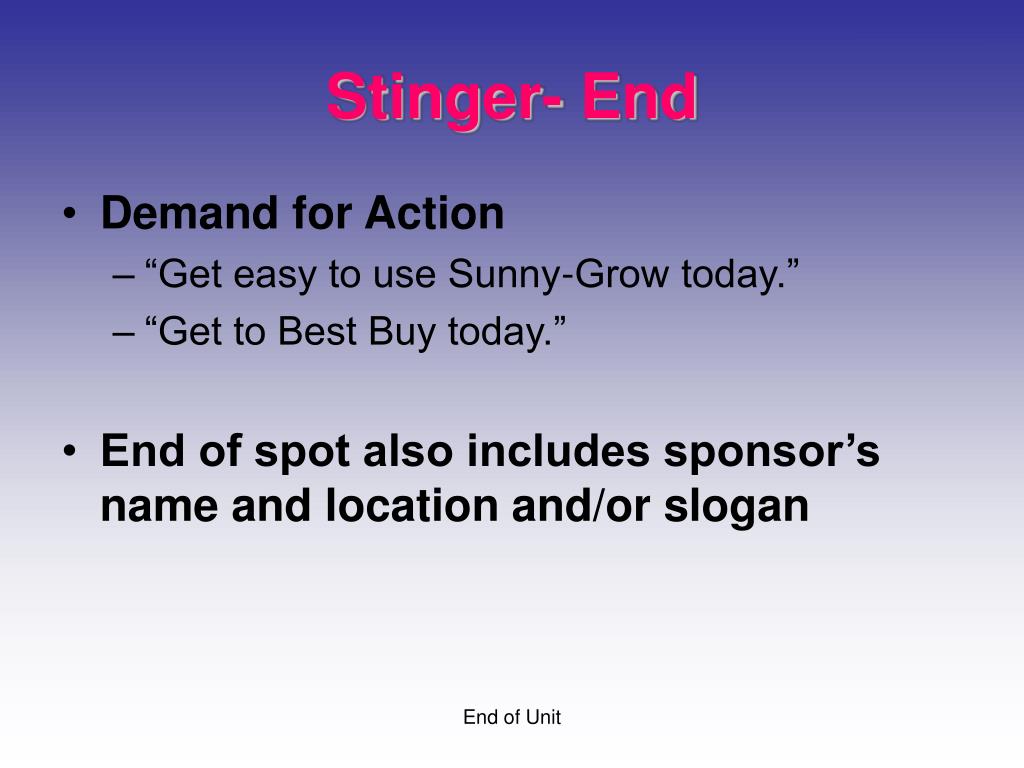 Stinger- End

• Demand for Action
– “Get easy to use Sunny-Grow today.”
– “Get to Best Buy today.”

• End of spot also includes sponsor’s name and location and/or slogan

End of Unit